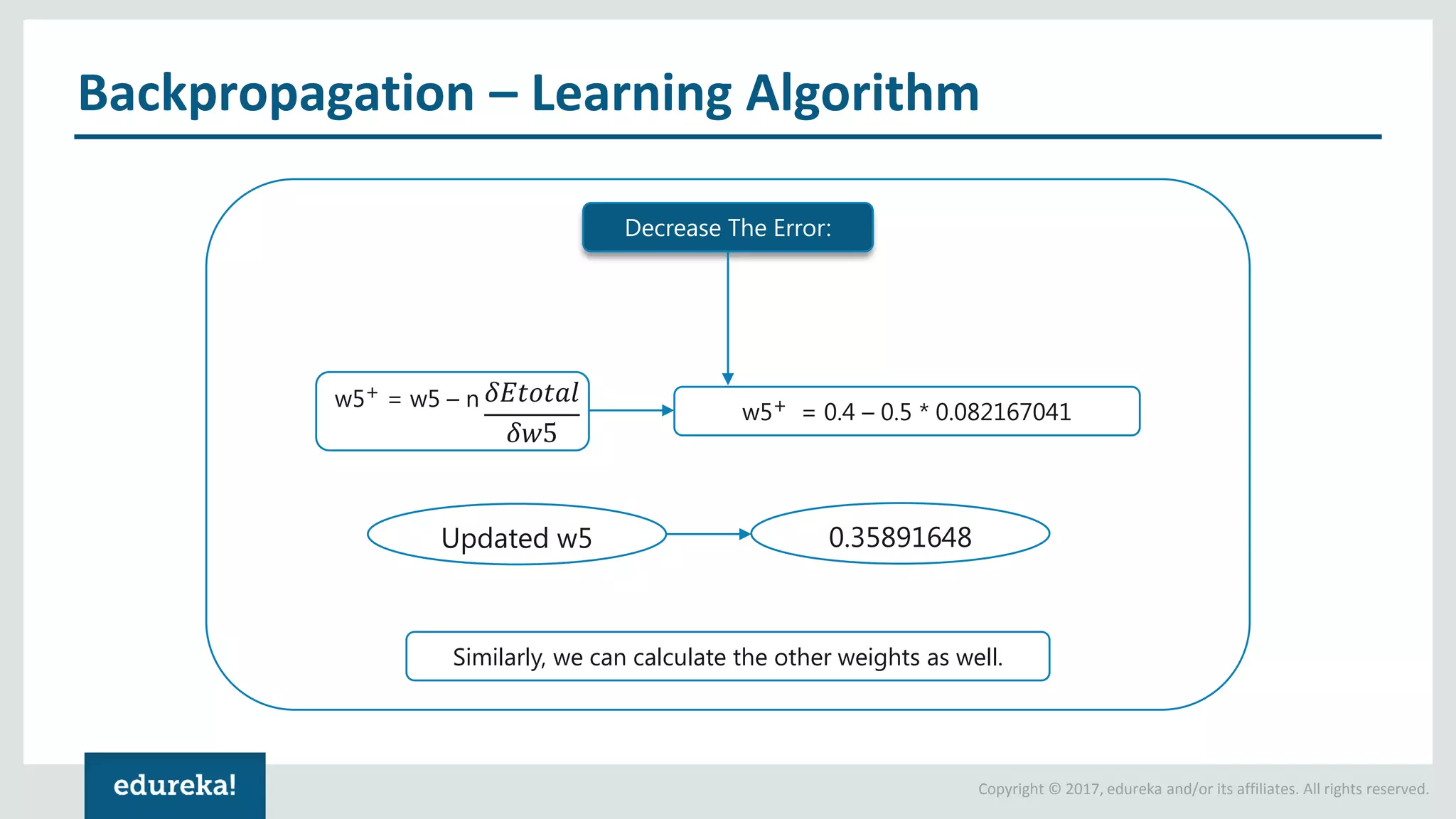 Backpropagation – Learning Algorithm

Decrease The Error:

$w5^{+} = w5 - n \frac{\delta Etotal}{\delta w5}$

$w5^{+} = 0.4 - 0.5 * 0.082167041$

Updated w5

0.35891648

Similarly, we can calculate the other weights as well.

edureka!

Copyright © 2017, edureka and/or its affiliates. All rights reserved.